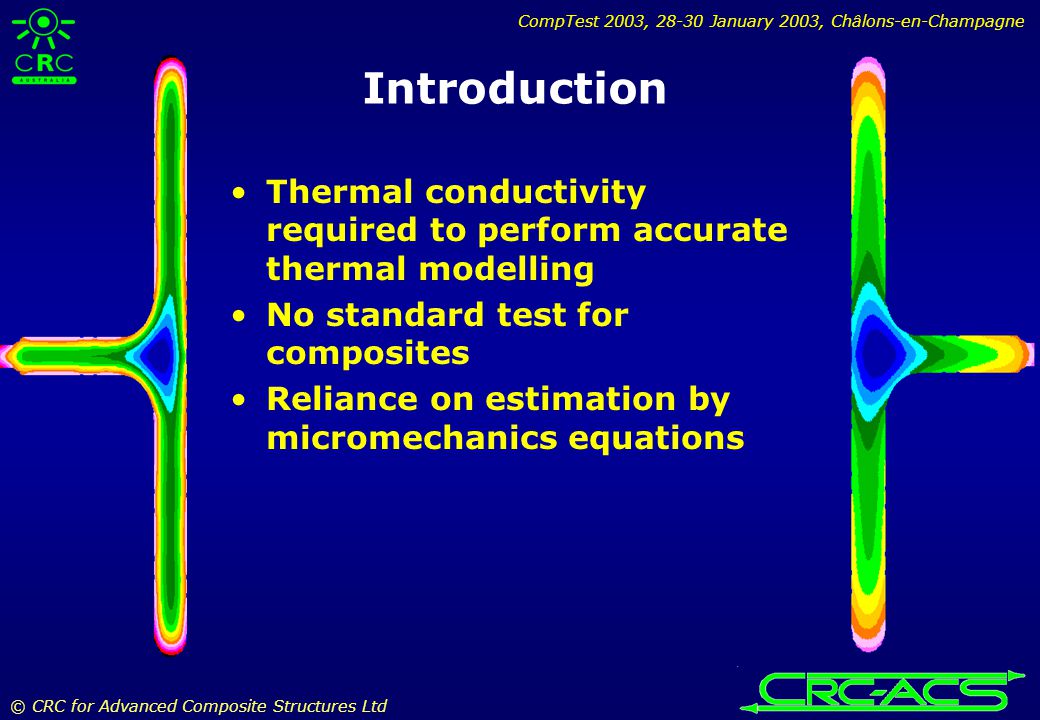 CRC
AUSTRALIA

CompTest 2003, 28-30 January 2003, Châlons-en-Champagne

Introduction

• Thermal conductivity required to perform accurate thermal modelling
• No standard test for composites
• Reliance on estimation by micromechanics equations

© CRC for Advanced Composite Structures Ltd

CRC-ACS